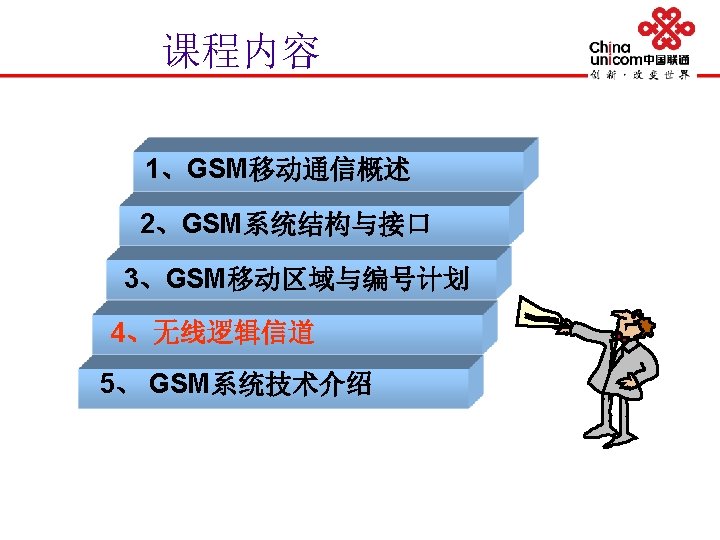 课程内容

China unicom中国联通
创新·改变世界

1、GSM移动通信概述

2、GSM系统结构与接口

3、GSM移动区域与编号计划

4、无线逻辑信道

5、 GSM系统技术介绍